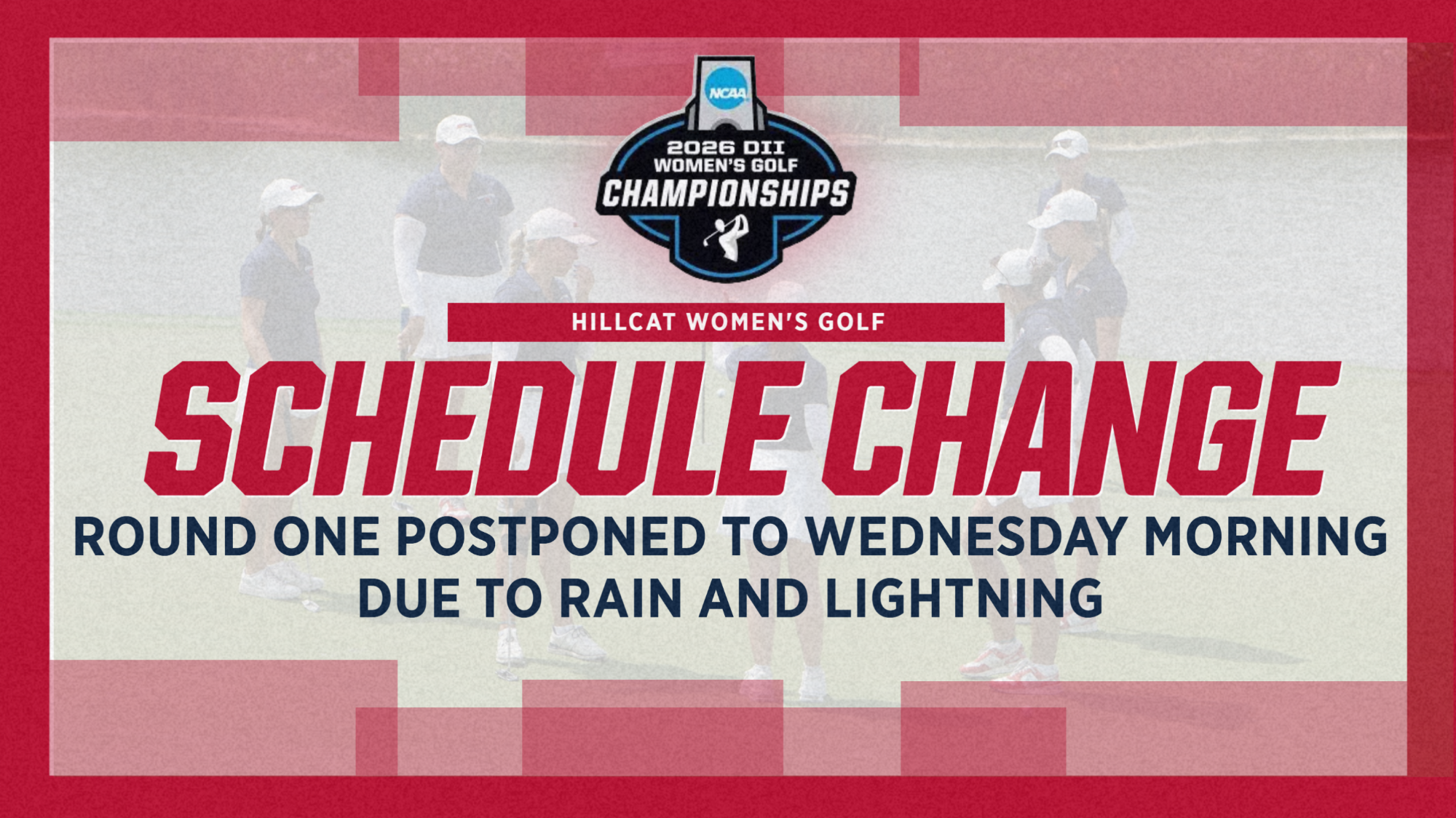 NCAA
2026 DII
WOMEN'S GOLF
CHAMPIONSHIPS

HILLCAT WOMEN'S GOLF

SCHEDULE CHANGE

ROUND ONE POSTPONED TO WEDNESDAY MORNING
DUE TO RAIN AND LIGHTNING